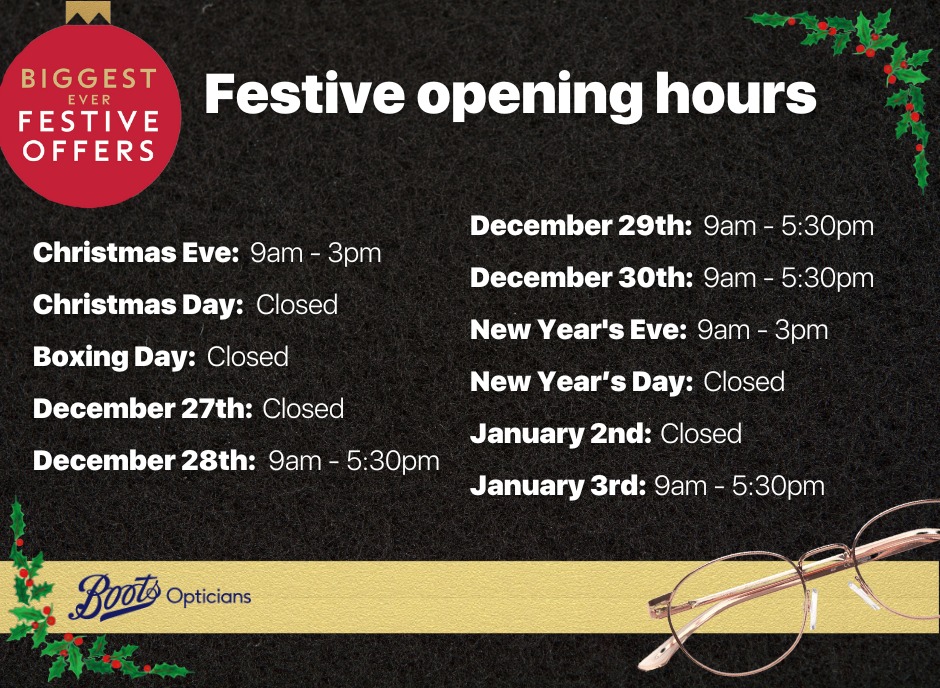 BIGGEST EVER FESTIVE OFFERS

Festive opening hours

Christmas Eve: 9am - 3pm

Christmas Day: Closed

Boxing Day: Closed

December 27th: Closed

December 28th: 9am - 5:30pm

December 29th: 9am - 5:30pm

December 30th: 9am - 5:30pm

New Year's Eve: 9am - 3pm

New Year's Day: Closed

January 2nd: Closed

January 3rd: 9am - 5:30pm

Boots Opticians